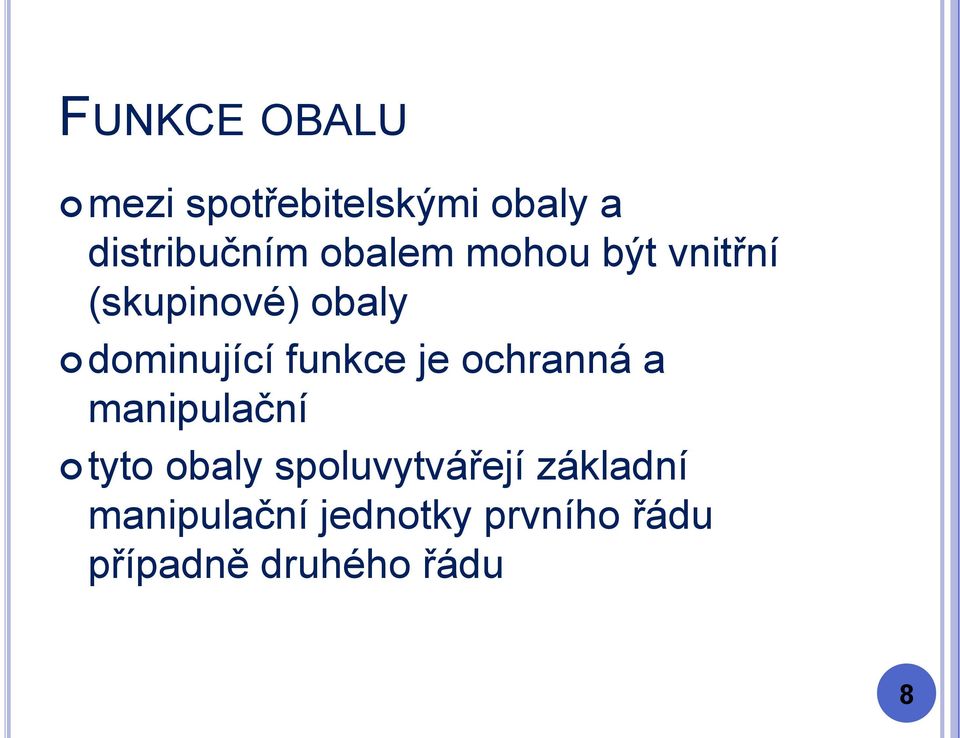 FUNKCE OBALU

mezi spotřebitelskými obaly a distribučním obalem mohou být vnitřní (skupinové) obaly

dominující funkce je ochranná a manipulační

tyto obaly spoluvytvářejí základní manipulační jednotky prvního řádu případně druhého řádu

8